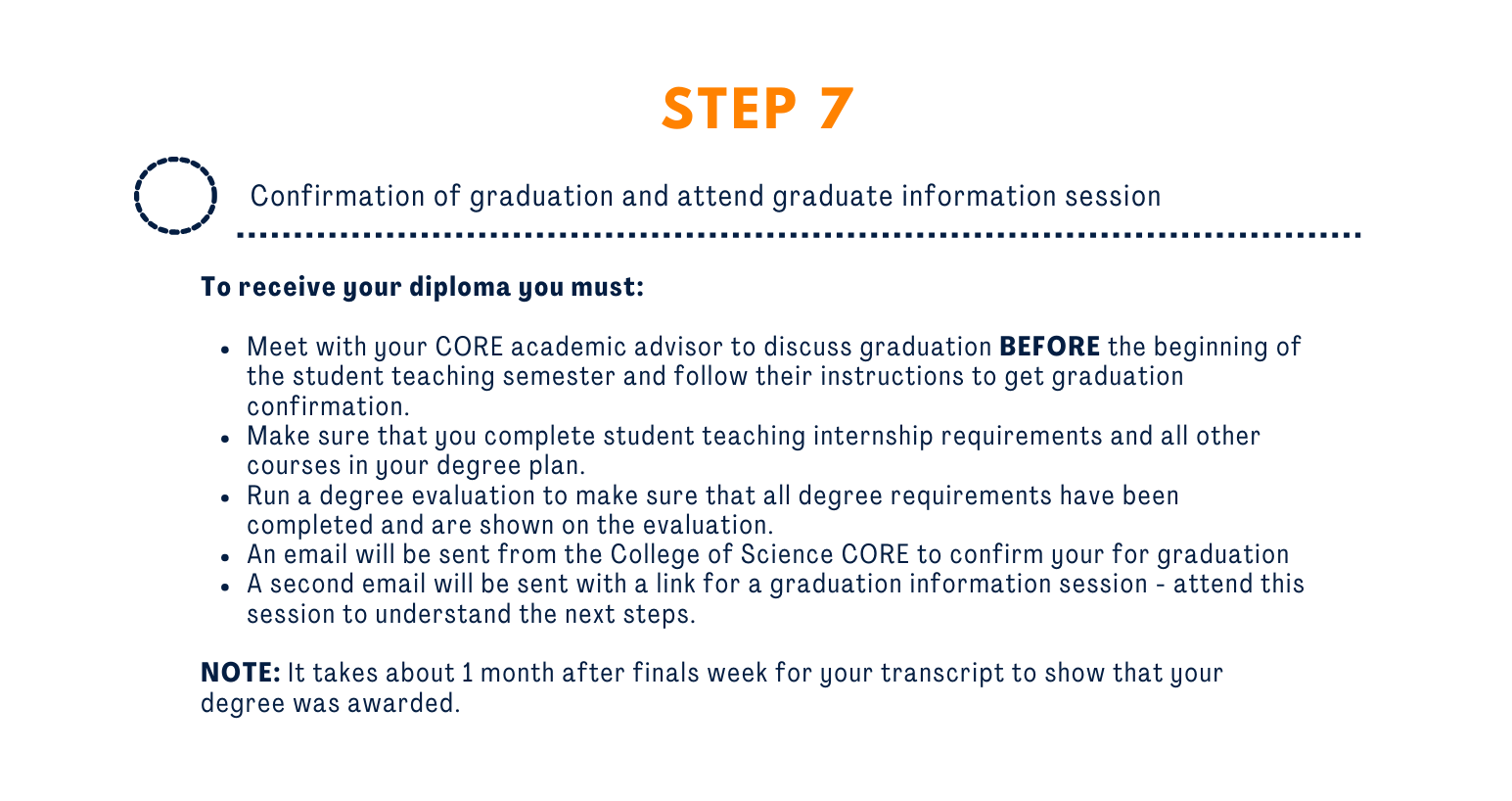 STEP 7

Confirmation of graduation and attend graduate information session

To receive your diploma you must:

- Meet with your CORE academic advisor to discuss graduation BEFORE the beginning of the student teaching semester and follow their instructions to get graduation confirmation.
- Make sure that you complete student teaching internship requirements and all other courses in your degree plan.
- Run a degree evaluation to make sure that all degree requirements have been completed and are shown on the evaluation.
- An email will be sent from the College of Science CORE to confirm your for graduation
- A second email will be sent with a link for a graduation information session - attend this session to understand the next steps.

NOTE: It takes about 1 month after finals week for your transcript to show that your degree was awarded.